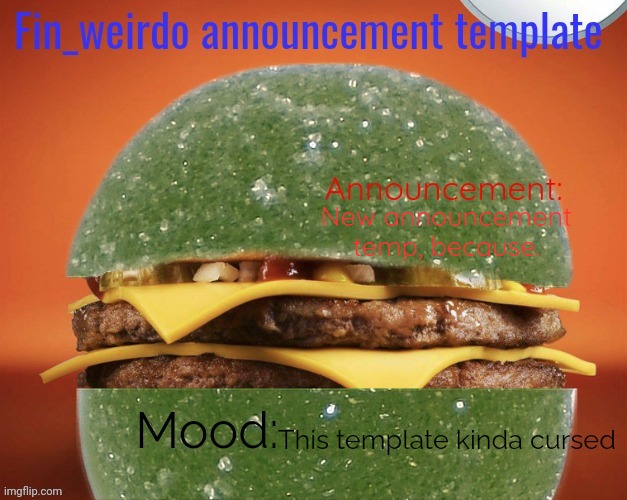 Fin_weirdo announcement template

Announcement:
New announcement temp, because.

Mood: This template kinda cursed

imgflip.com